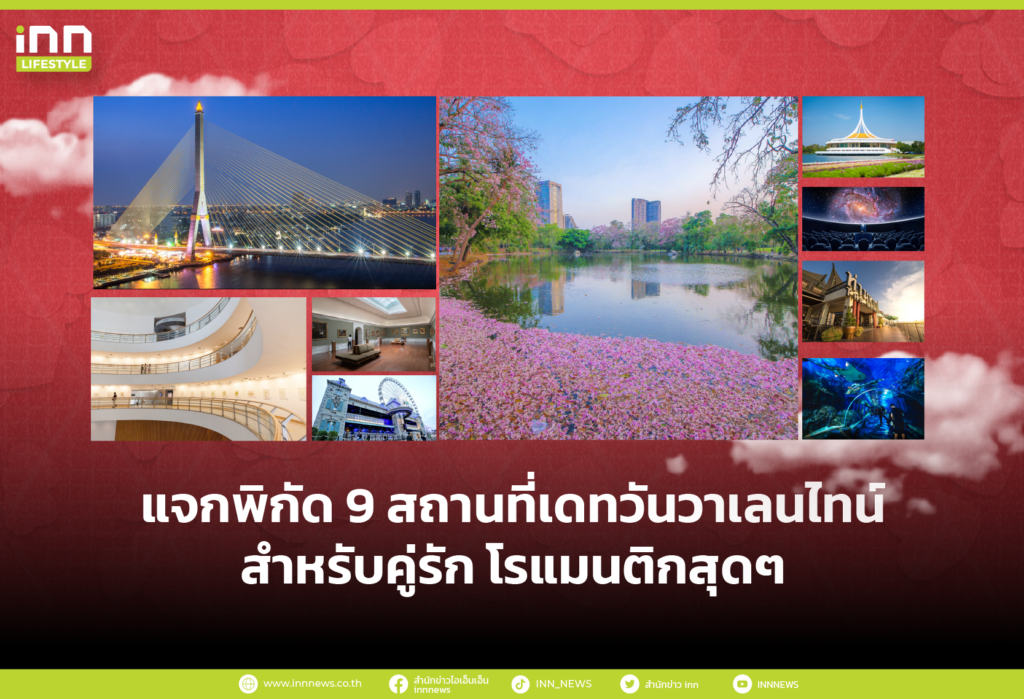 inn
LIFESTYLE

แจกพิกัด 9 สถานที่เดทวันวาเลนไทน์
สำหรับคู่รัก โรแมนติกสุดๆ

www.innnews.co.th
สำนักข่าวไอเอ็นเอ็น innnews
INN_NEWS
สำนักข่าว inn
INNNEWS